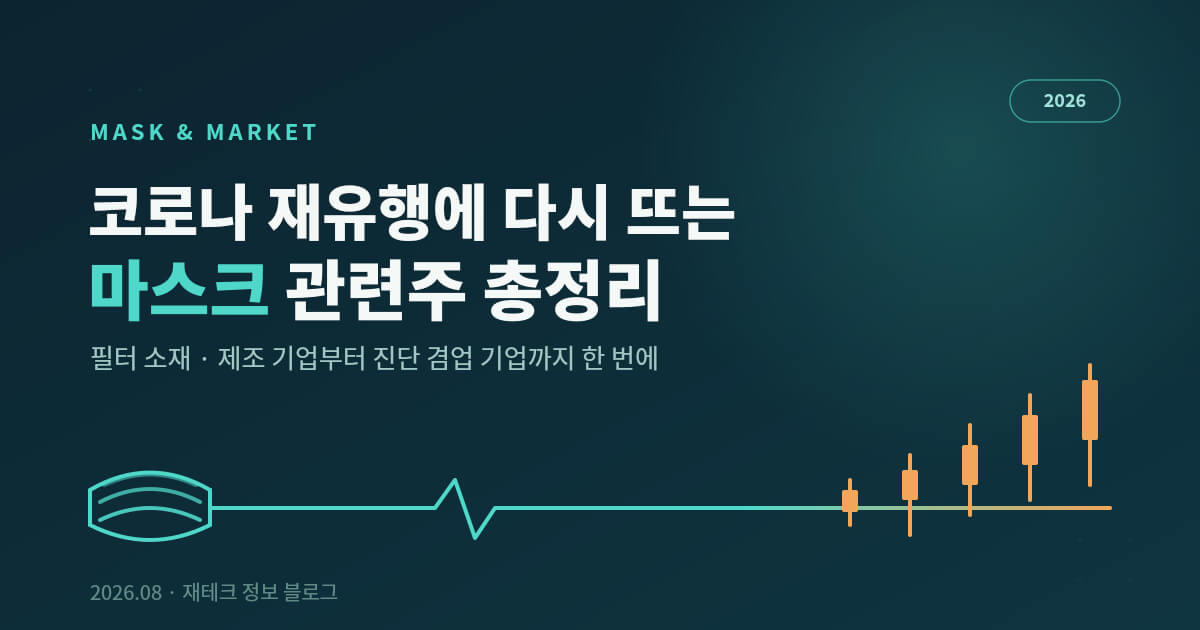 2026

MASK & MARKET

코로나 재유행에 다시 뜨는
마스크 관련주 총정리

필터 소재 · 제조 기업부터 진단 겸업 기업까지 한 번에

2026.08 · 재테크 정보 블로그